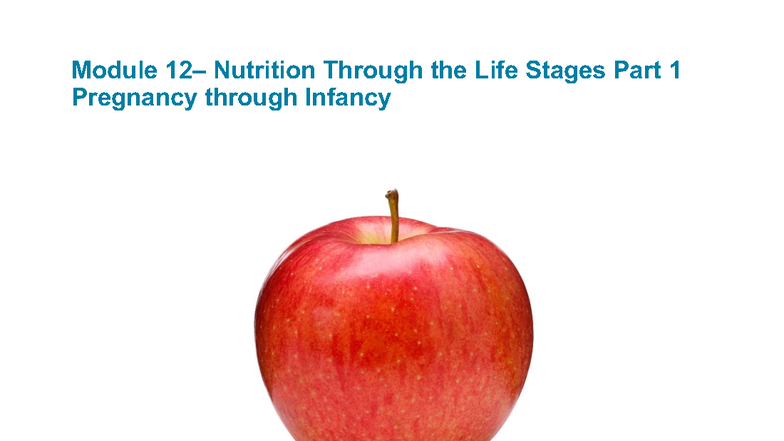 Module 12– Nutrition Through the Life Stages Part 1
Pregnancy through Infancy